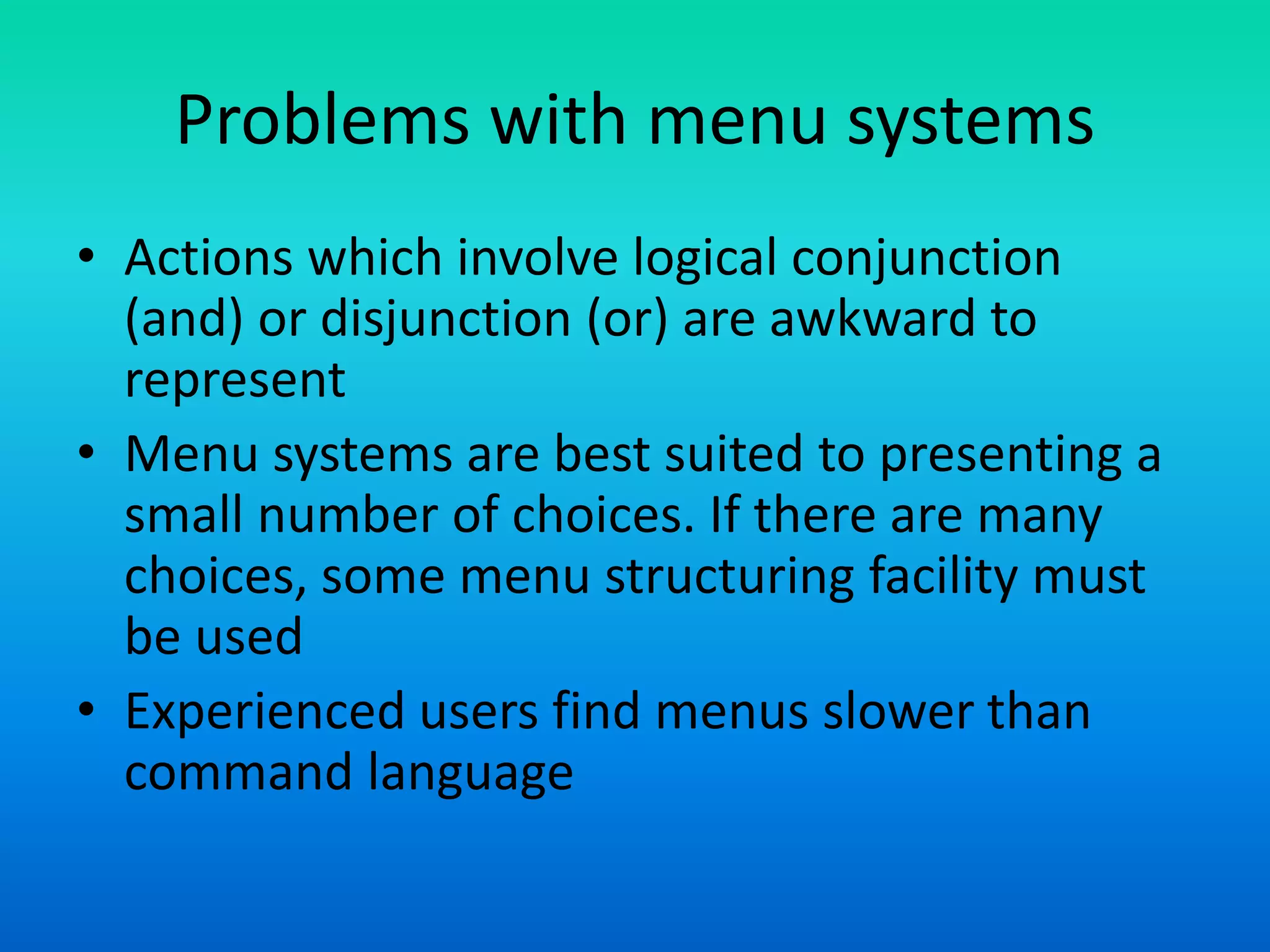 Problems with menu systems

• Actions which involve logical conjunction (and) or disjunction (or) are awkward to represent
• Menu systems are best suited to presenting a small number of choices. If there are many choices, some menu structuring facility must be used
• Experienced users find menus slower than command language